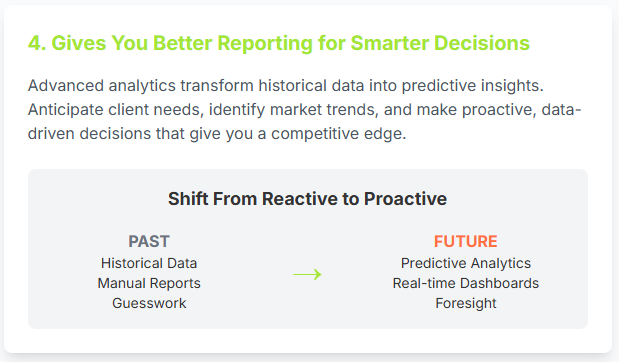 4. Gives You Better Reporting for Smarter Decisions

Advanced analytics transform historical data into predictive insights. Anticipate client needs, identify market trends, and make proactive, data-driven decisions that give you a competitive edge.

Shift From Reactive to Proactive

PAST
Historical Data
Manual Reports
Guesswork

→

FUTURE
Predictive Analytics
Real-time Dashboards
Foresight